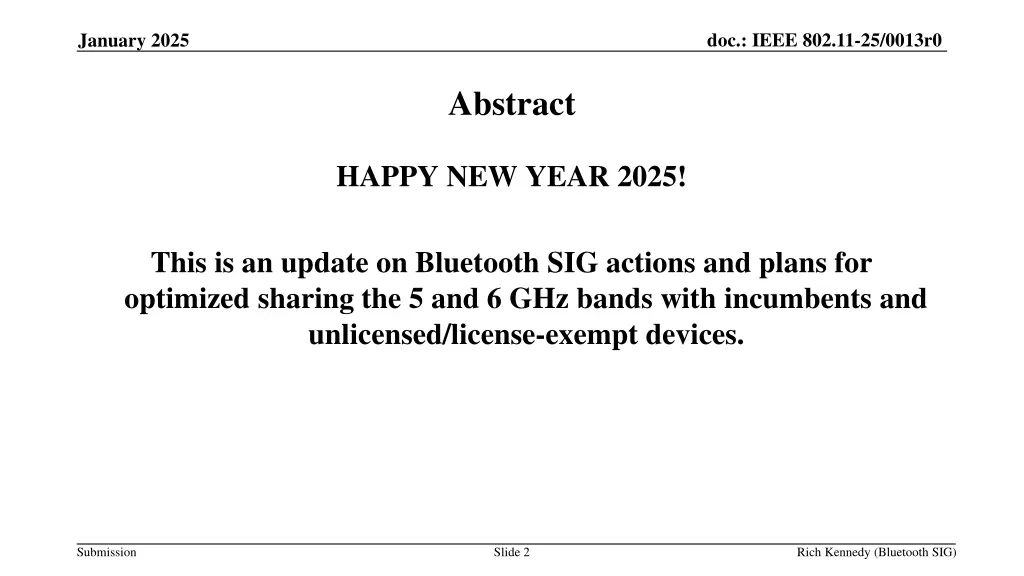 January 2025

doc.: IEEE 802.11-25/0013r0

Abstract

HAPPY NEW YEAR 2025!

This is an update on Bluetooth SIG actions and plans for optimized sharing the 5 and 6 GHz bands with incumbents and unlicensed/license-exempt devices.

Submission

Slide 2

Rich Kennedy (Bluetooth SIG)